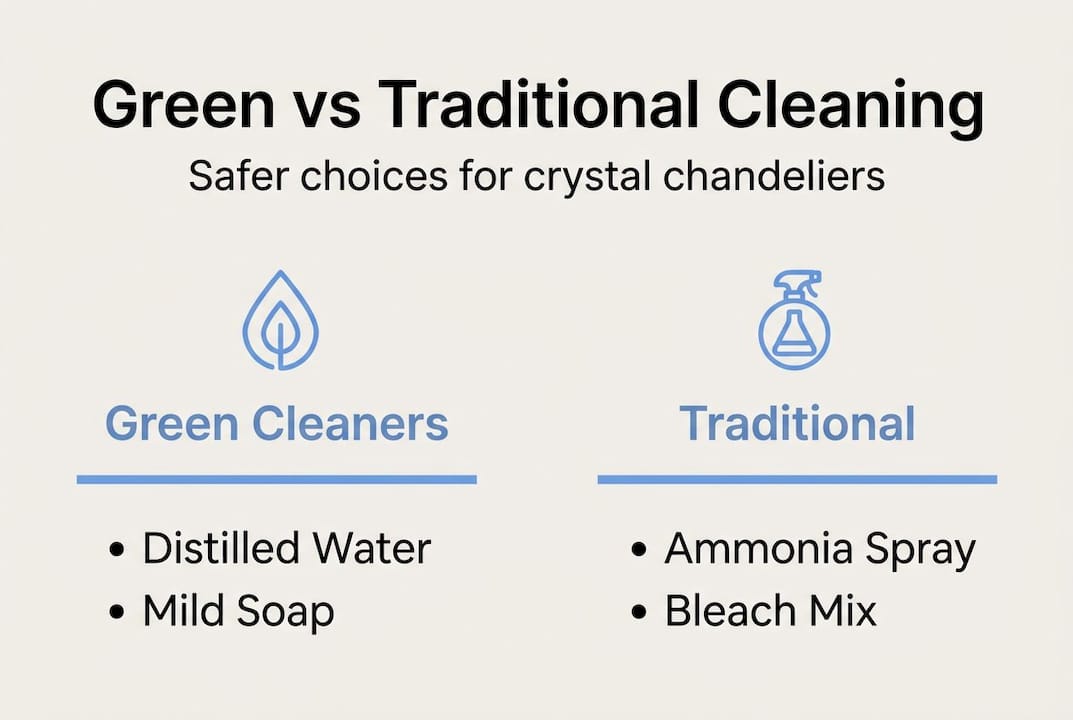 Green vs Traditional Cleaning

Safer choices for crystal chandeliers

Green Cleaners

• Distilled Water
• Mild Soap

Traditional

• Ammonia Spray
• Bleach Mix